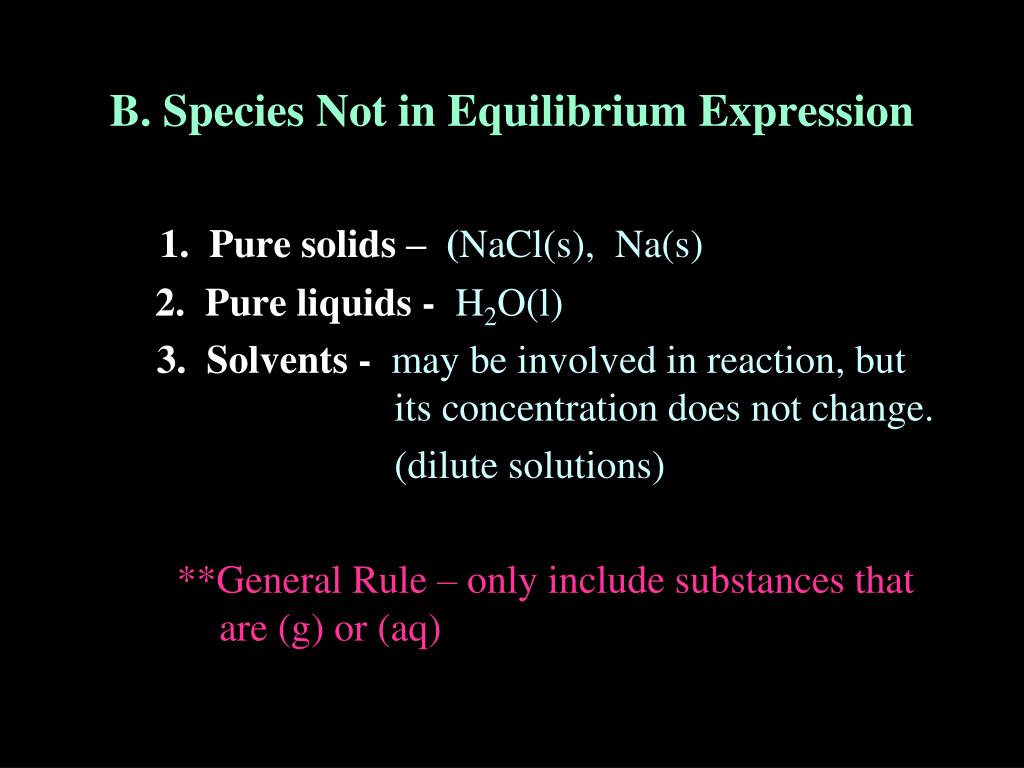 B. Species Not in Equilibrium Expression

1. Pure solids – (NaCl(s), Na(s)

2. Pure liquids - $H_2O(l)$

3. Solvents - may be involved in reaction, but its concentration does not change.

(dilute solutions)

**General Rule – only include substances that are (g) or (aq)